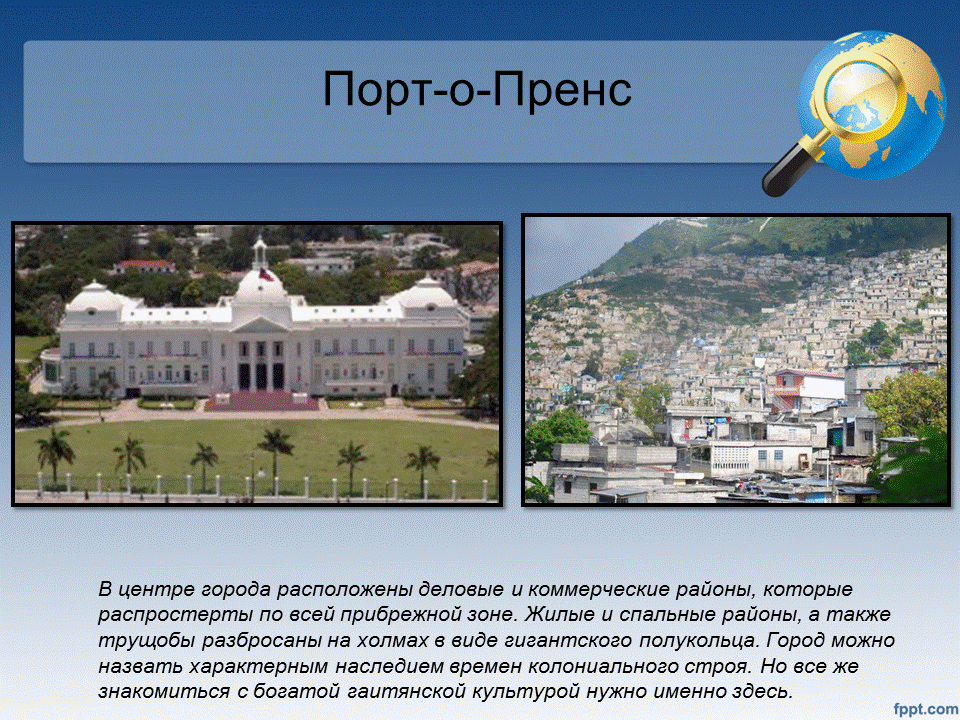 Порт-о-Пренс

В центре города расположены деловые и коммерческие районы, которые распростерты по всей прибрежной зоне. Жилые и спальные районы, а также трущобы разбросаны на холмах в виде гигантского полукольца. Город можно назвать характерным наследием времен колониального строя. Но все же знакомиться с богатой гаитянской культурой нужно именно здесь.

fppt.com